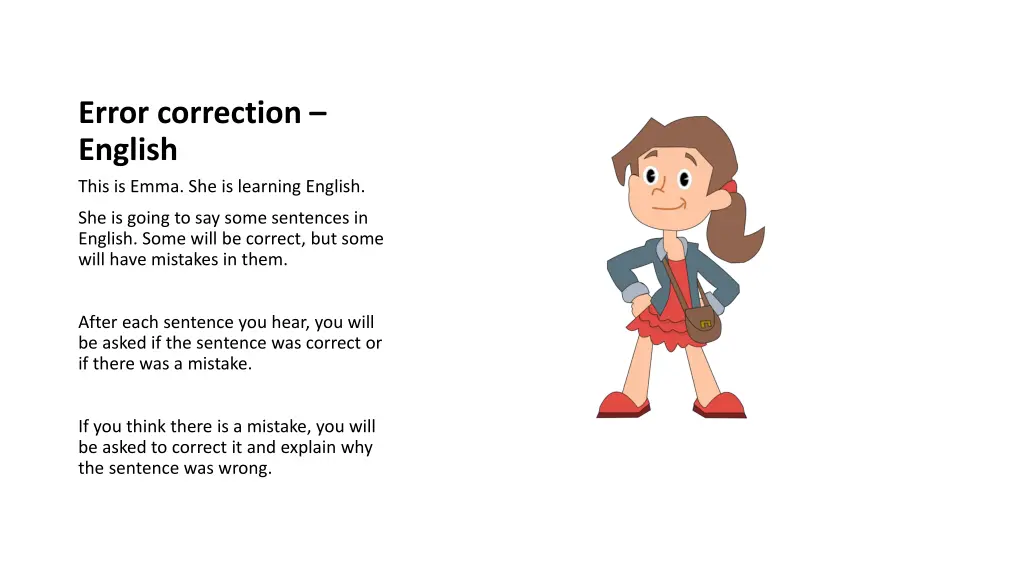 Error correction – English

This is Emma. She is learning English.

She is going to say some sentences in English. Some will be correct, but some will have mistakes in them.

After each sentence you hear, you will be asked if the sentence was correct or if there was a mistake.

If you think there is a mistake, you will be asked to correct it and explain why the sentence was wrong.